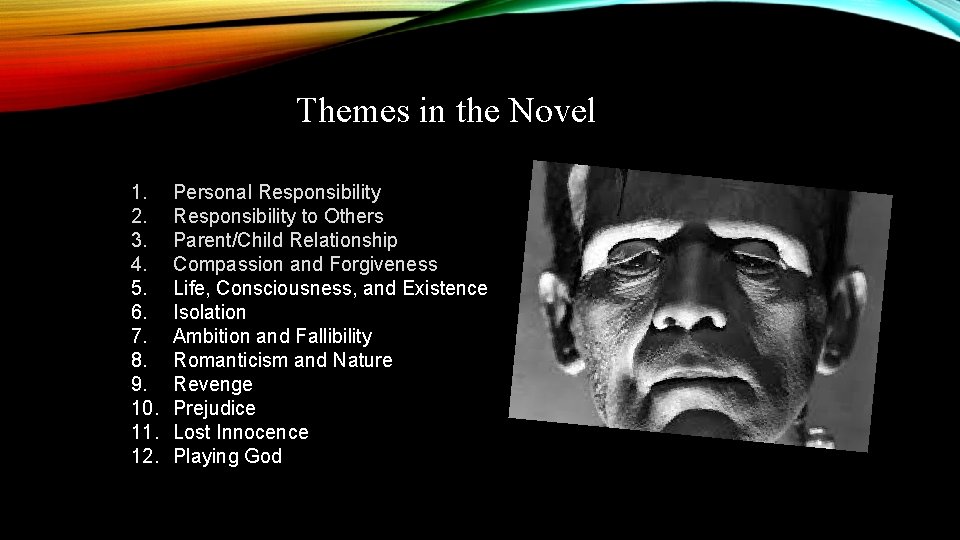 Themes in the Novel

1. Personal Responsibility
2. Responsibility to Others
3. Parent/Child Relationship
4. Compassion and Forgiveness
5. Life, Consciousness, and Existence
6. Isolation
7. Ambition and Fallibility
8. Romanticism and Nature
9. Revenge
10. Prejudice
11. Lost Innocence
12. Playing God